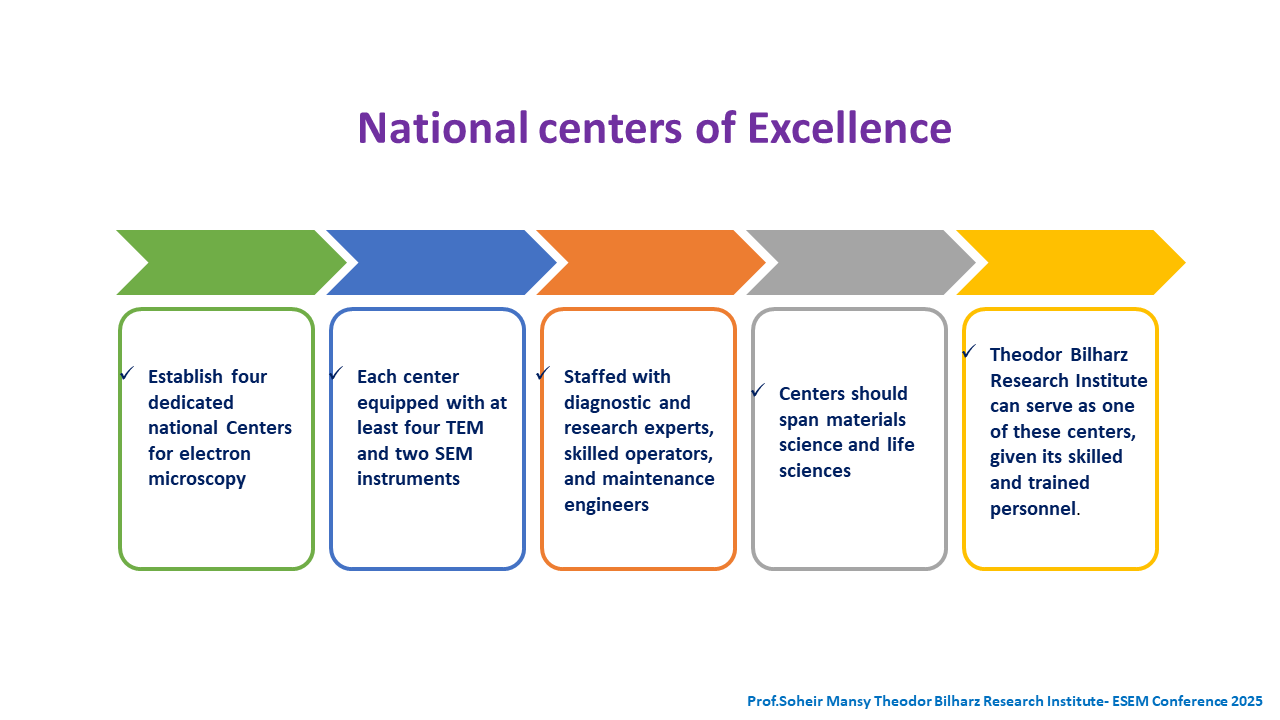 National centers of Excellence

✓ Establish four dedicated national Centers for electron microscopy

✓ Each center equipped with at least four TEM and two SEM instruments

✓ Staffed with diagnostic and research experts, skilled operators, and maintenance engineers

✓ Centers should span materials science and life sciences

✓ Theodor Bilharz Research Institute can serve as one of these centers, given its skilled and trained personnel.

Prof.Soheir Mansy Theodor Bilharz Research Institute- ESEM Conference 2025